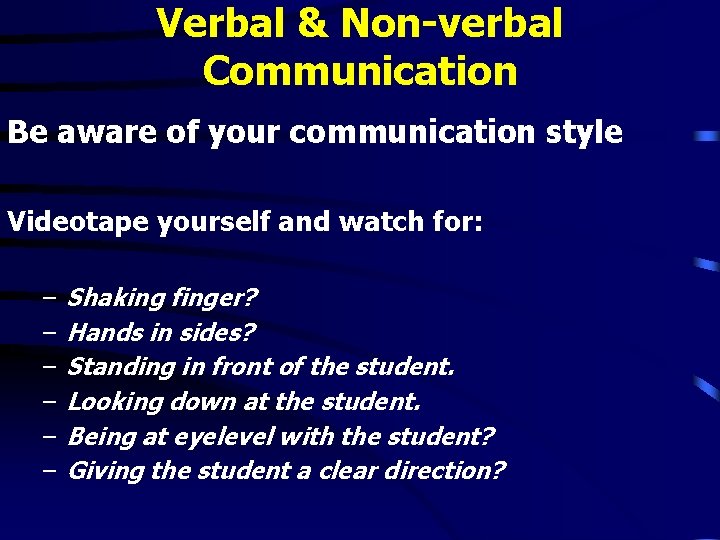 Verbal & Non-verbal Communication

Be aware of your communication style

Videotape yourself and watch for:

– Shaking finger?
– Hands in sides?
– Standing in front of the student.
– Looking down at the student.
– Being at eyelevel with the student?
– Giving the student a clear direction?